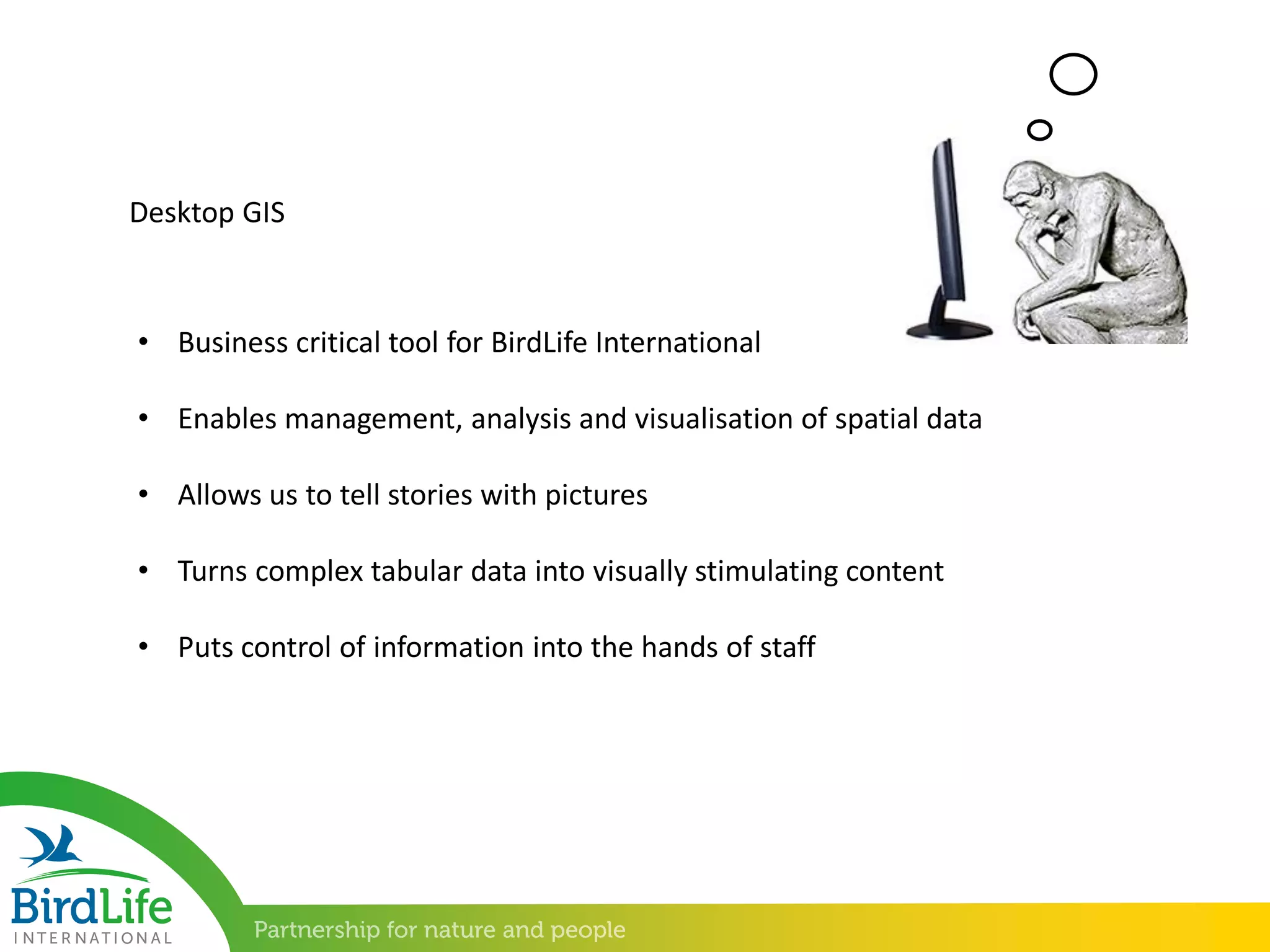 Desktop GIS

• Business critical tool for BirdLife International

• Enables management, analysis and visualisation of spatial data

• Allows us to tell stories with pictures

• Turns complex tabular data into visually stimulating content

• Puts control of information into the hands of staff

BirdLife INTERNATIONAL

Partnership for nature and people